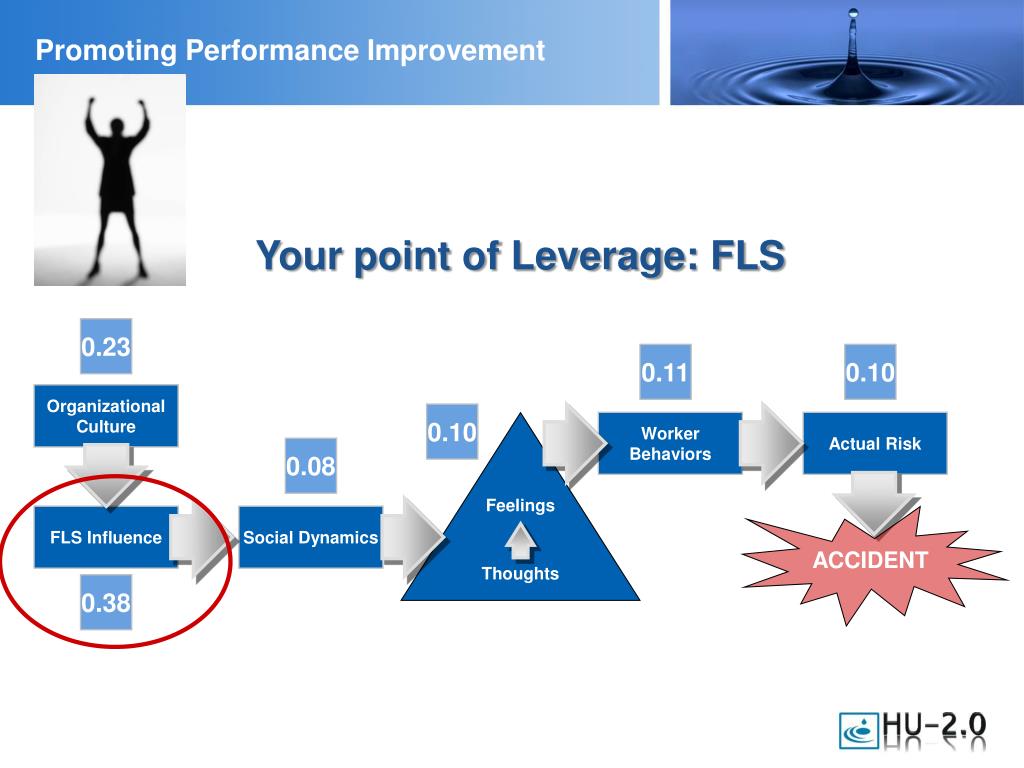 Promoting Performance Improvement

Your point of Leverage: FLS

0.23

Organizational Culture

FLS Influence

0.38

0.08

Social Dynamics

0.10

Feelings

Thoughts

0.11

Worker Behaviors

0.10

Actual Risk

ACCIDENT

HU-2.0